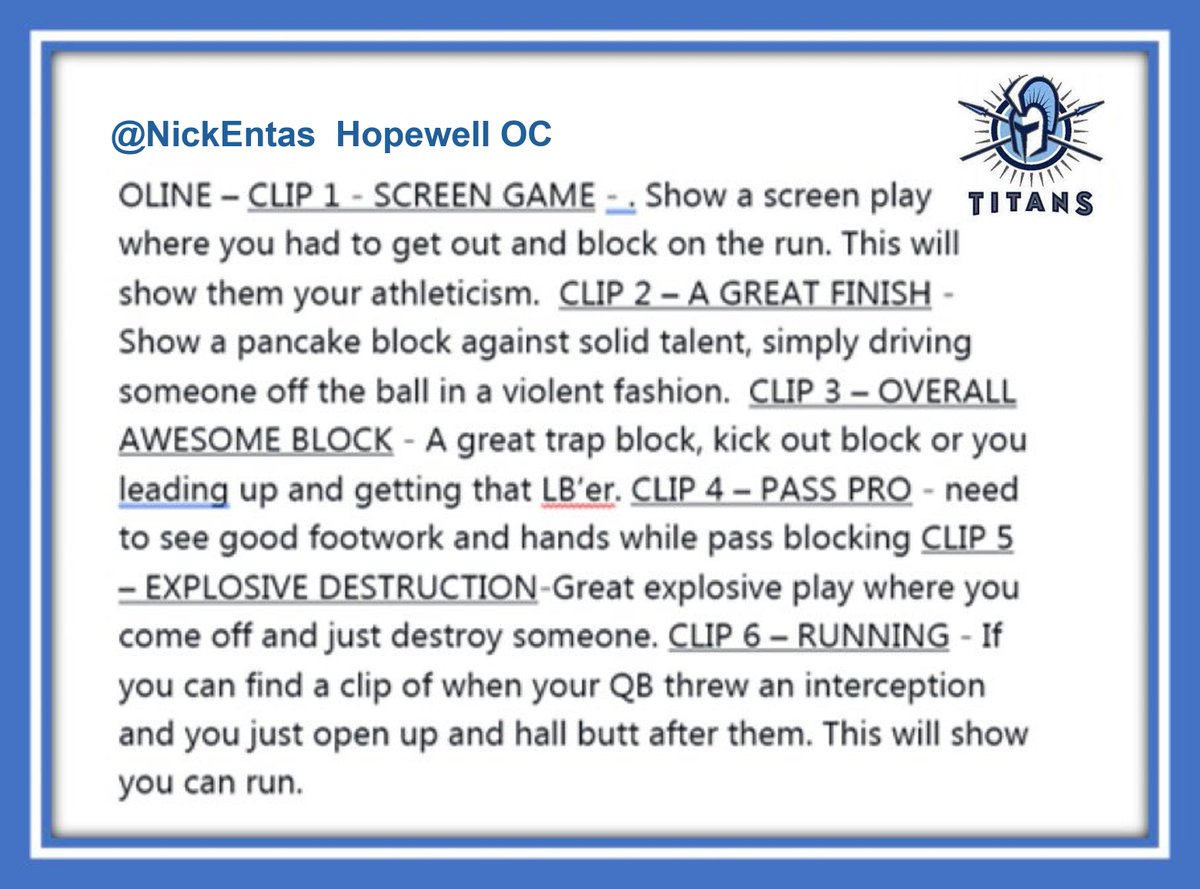 @NickEntas Hopewell OC

TITANS

OLINE – CLIP 1 - SCREEN GAME - . Show a screen play where you had to get out and block on the run. This will show them your athleticism. CLIP 2 – A GREAT FINISH - Show a pancake block against solid talent, simply driving someone off the ball in a violent fashion. CLIP 3 – OVERALL AWESOME BLOCK - A great trap block, kick out block or you leading up and getting that LB'er. CLIP 4 – PASS PRO - need to see good footwork and hands while pass blocking CLIP 5 – EXPLOSIVE DESTRUCTION-Great explosive play where you come off and just destroy someone. CLIP 6 – RUNNING - If you can find a clip of when your QB threw an interception and you just open up and hall butt after them. This will show you can run.